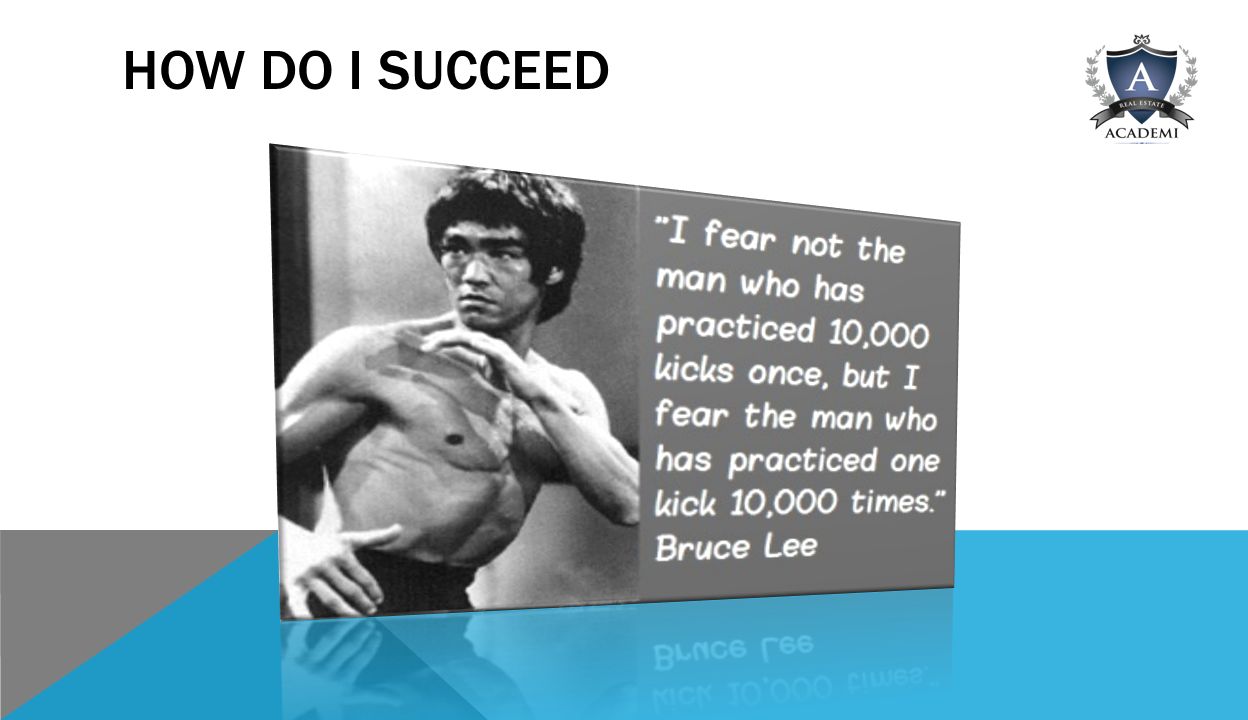 HOW DO I SUCCEED

A
REAL ESTATE
ACADEMI

"I fear not the man who has practiced 10,000 kicks once, but I fear the man who has practiced one kick 10,000 times."
Bruce Lee